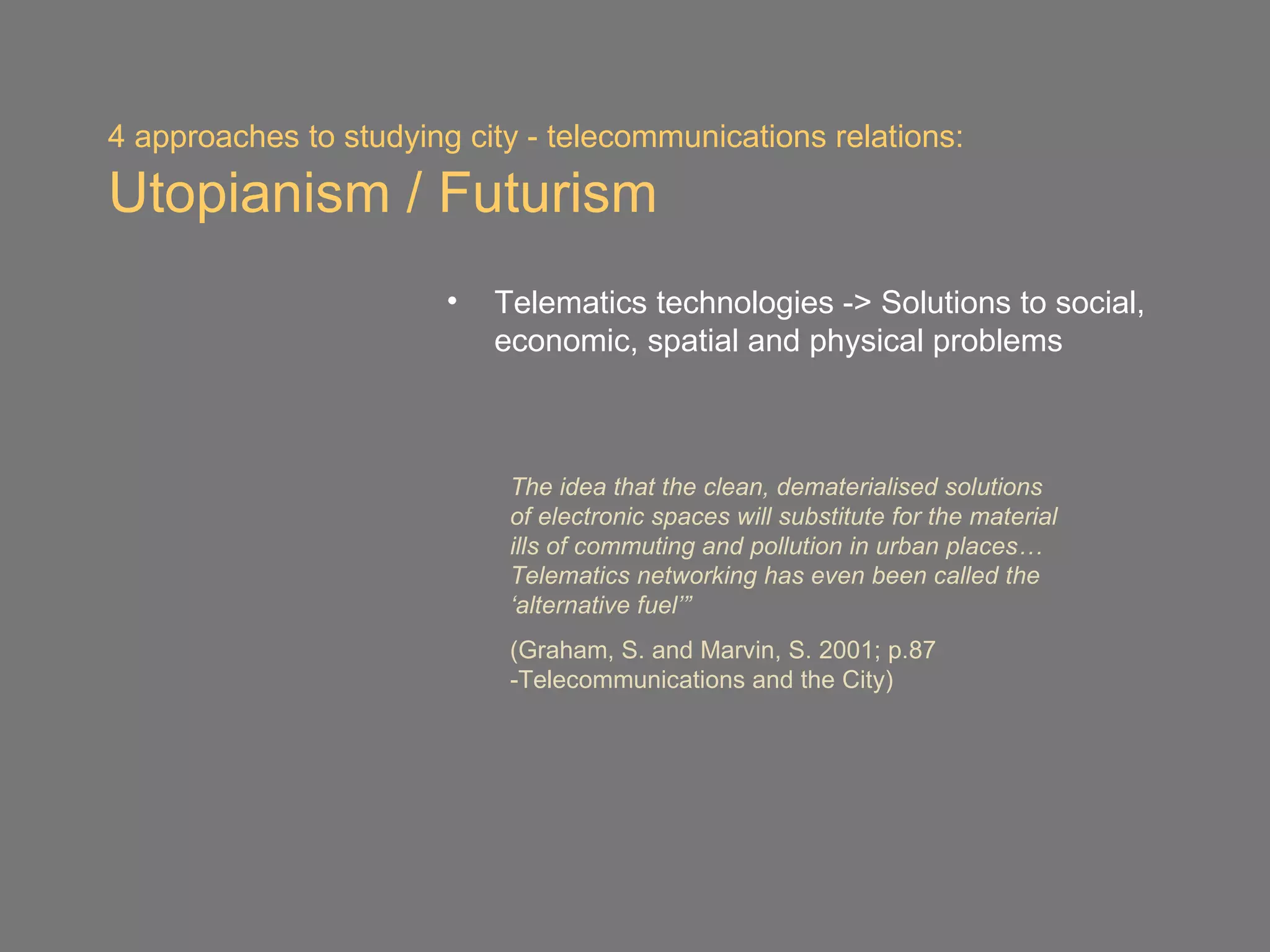 4 approaches to studying city - telecommunications relations:
Utopianism / Futurism

• Telematics technologies -> Solutions to social, economic, spatial and physical problems

The idea that the clean, dematerialised solutions of electronic spaces will substitute for the material ills of commuting and pollution in urban places… Telematics networking has even been called the ‘alternative fuel’”

(Graham, S. and Marvin, S. 2001; p.87 -Telecommunications and the City)